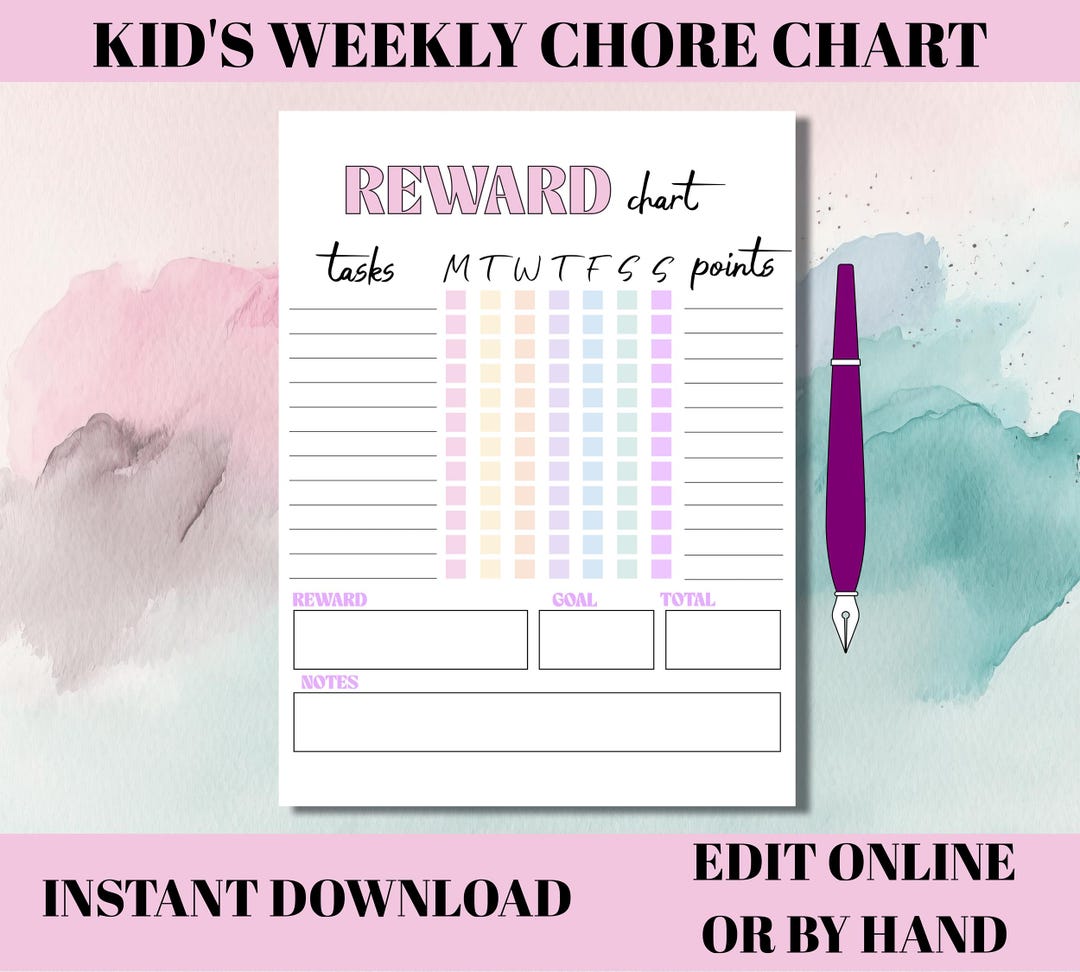 KID'S WEEKLY CHORE CHART

REWARD chart

tasks M T W T F S S points

REWARD GOAL TOTAL

NOTES

INSTANT DOWNLOAD

EDIT ONLINE OR BY HAND